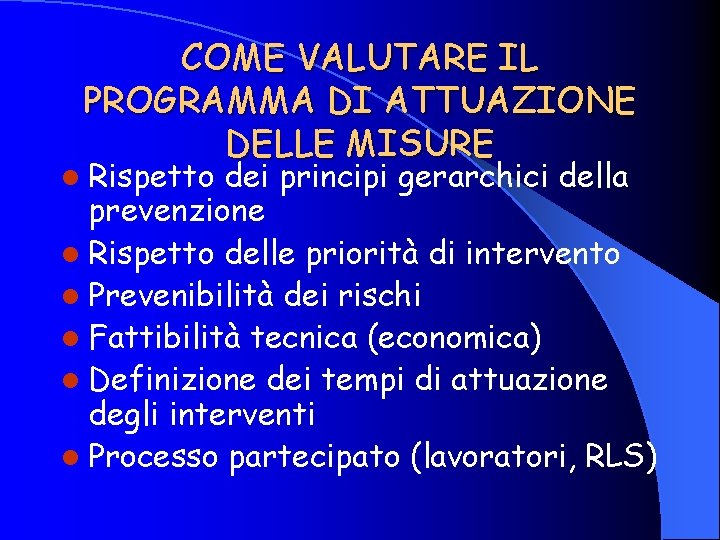 COME VALUTARE IL PROGRAMMA DI ATTUAZIONE DELLE MISURE

- Rispetto dei principi gerarchici della prevenzione
- Rispetto delle priorità di intervento
- Prevenibilità dei rischi
- Fattibilità tecnica (economica)
- Definizione dei tempi di attuazione degli interventi
- Processo partecipato (lavoratori, RLS)